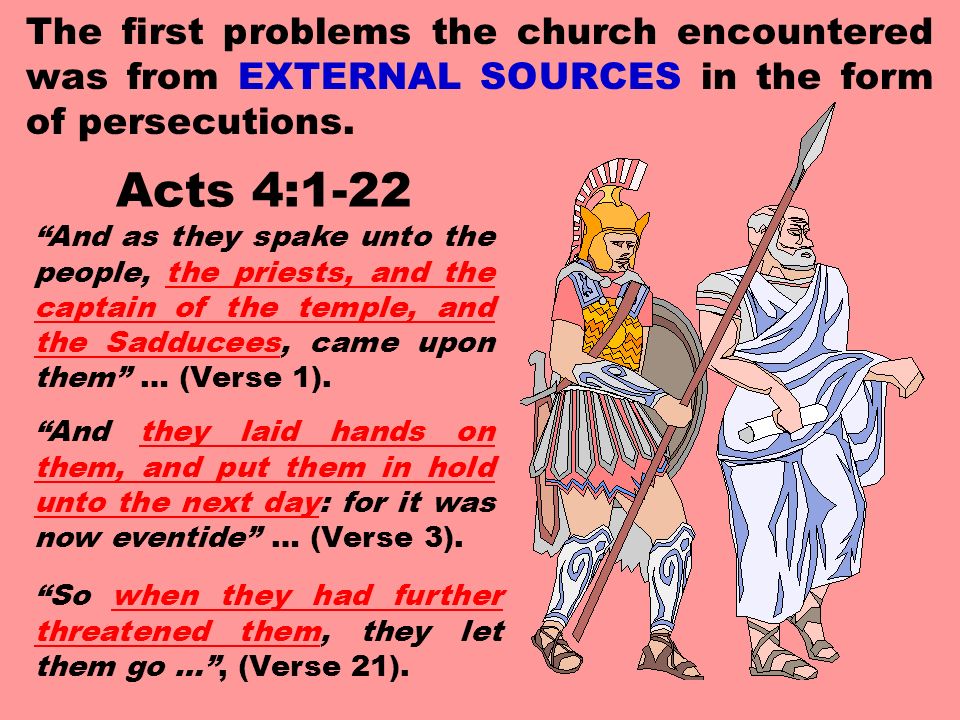 The first problems the church encountered was from EXTERNAL SOURCES in the form of persecutions.

Acts 4:1-22

“And as they spake unto the people, the priests, and the captain of the temple, and the Sadducees, came upon them” … (Verse 1).

“And they laid hands on them, and put them in hold unto the next day: for it was now eventide” … (Verse 3).

“So when they had further threatened them, they let them go …”, (Verse 21).